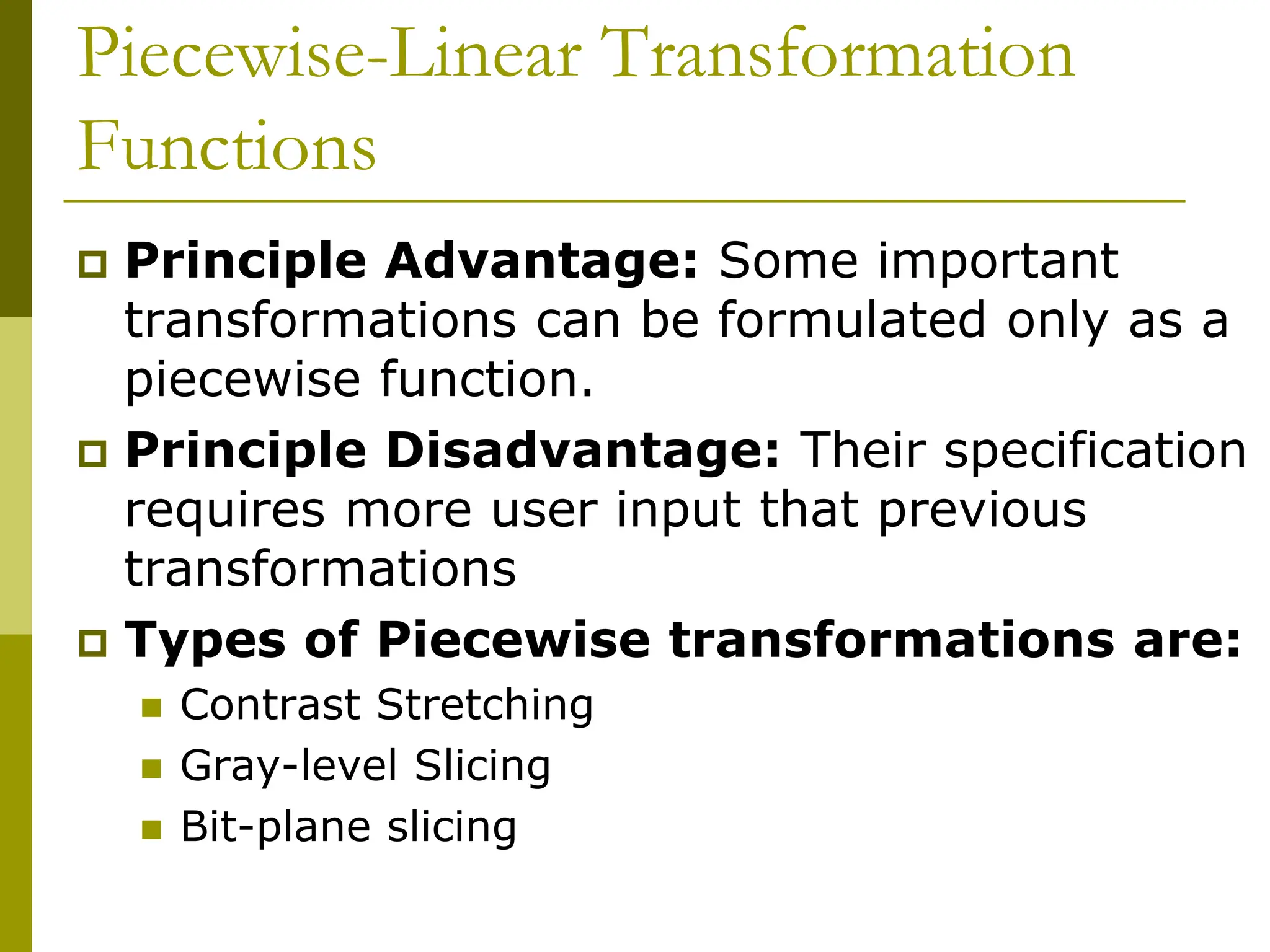 Piecewise-Linear Transformation Functions

Principle Advantage: Some important transformations can be formulated only as a piecewise function.

Principle Disadvantage: Their specification requires more user input that previous transformations

Types of Piecewise transformations are:

Contrast Stretching

Gray-level Slicing

Bit-plane slicing